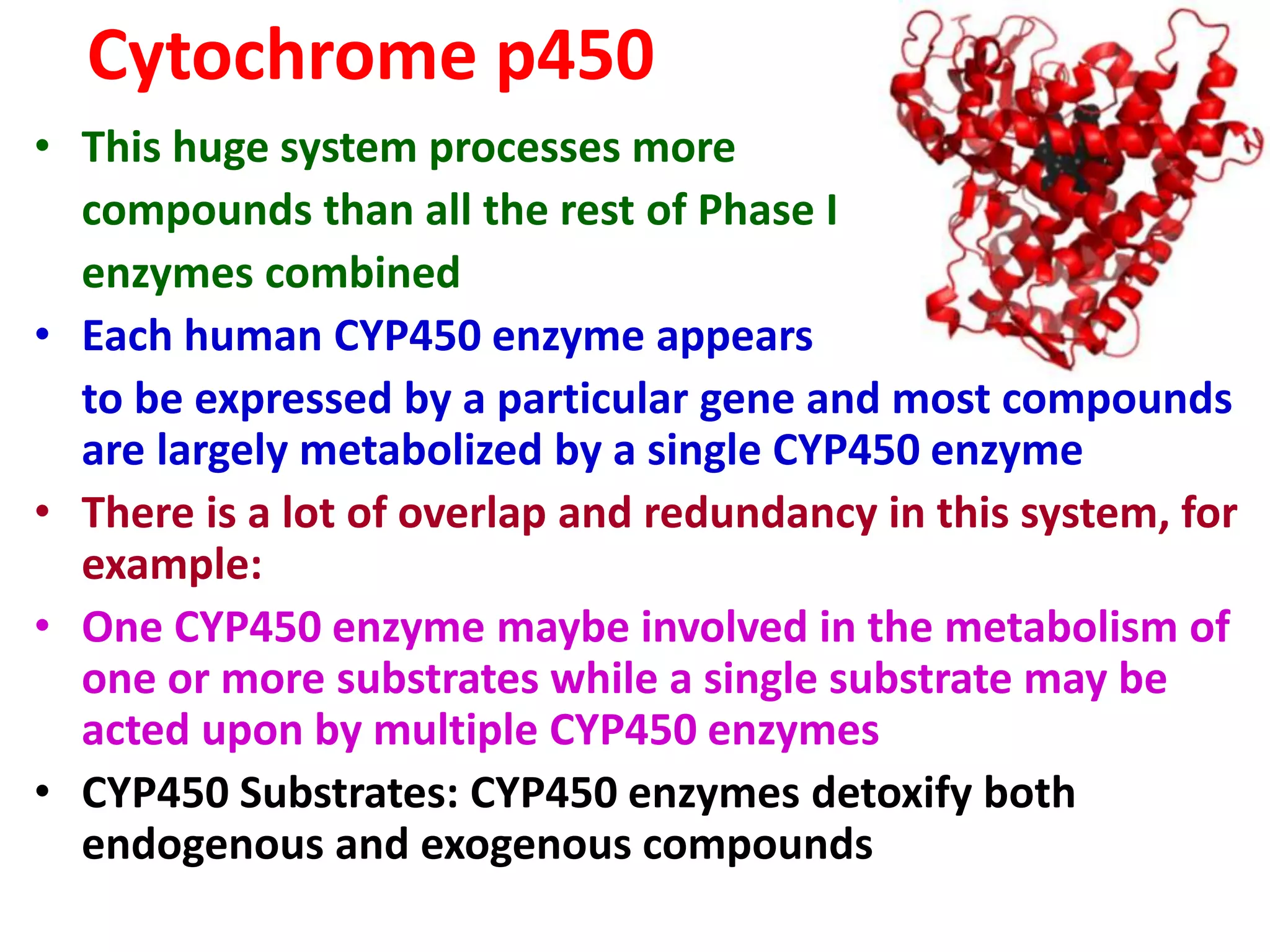 Cytochrome p450

• This huge system processes more compounds than all the rest of Phase I enzymes combined

• Each human CYP450 enzyme appears to be expressed by a particular gene and most compounds are largely metabolized by a single CYP450 enzyme

• There is a lot of overlap and redundancy in this system, for example:

• One CYP450 enzyme maybe involved in the metabolism of one or more substrates while a single substrate may be acted upon by multiple CYP450 enzymes

• CYP450 Substrates: CYP450 enzymes detoxify both endogenous and exogenous compounds